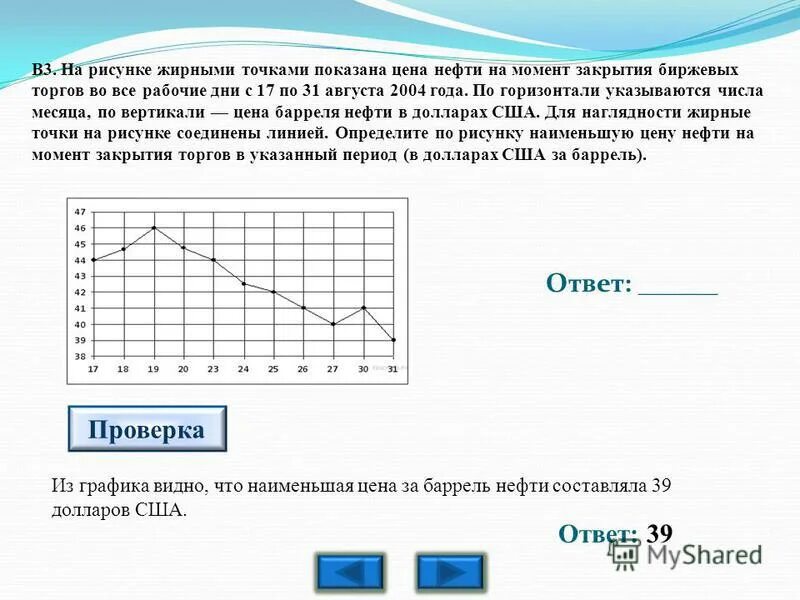 В3. На рисунке жирными точками показана цена нефти на момент закрытия биржевых торгов во все рабочие дни с 17 по 31 августа 2004 года. По горизонтали указываются числа месяца, по вертикали — цена барреля нефти в долларах США. Для наглядности жирные точки на рисунке соединены линией. Определите по рисунку наименьшую цену нефти на момент закрытия торгов в указанный период (в долларах США за баррель).

47
46
45
44
43
42
41
40
39
38
17 18 19 20 23 24 25 26 27 30 31

Ответ: ______

Проверка

Из графика видно, что наименьшая цена за баррель нефти составляла 39 долларов США.

Ответ: 39

MyShared